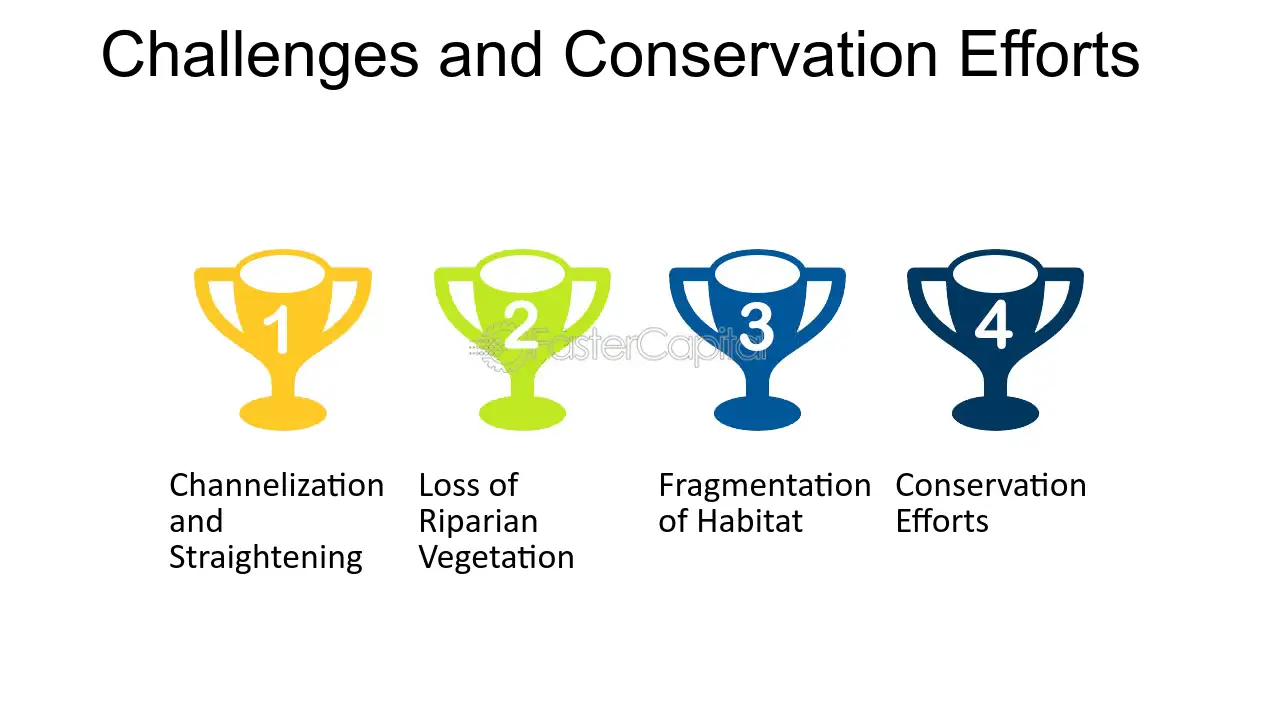 Challenges and Conservation Efforts

1

Channelization and Straightening

2

Loss of Riparian Vegetation

3

Fragmentation of Habitat

4

Conservation Efforts

FasterCapital